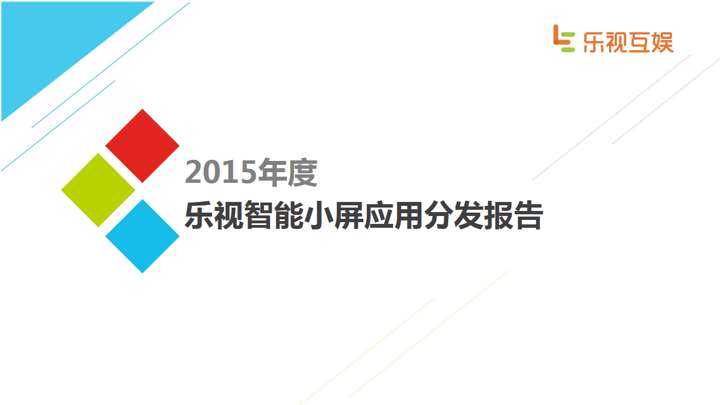 乐视互娱

2015年度
乐视智能小屏应用分发报告